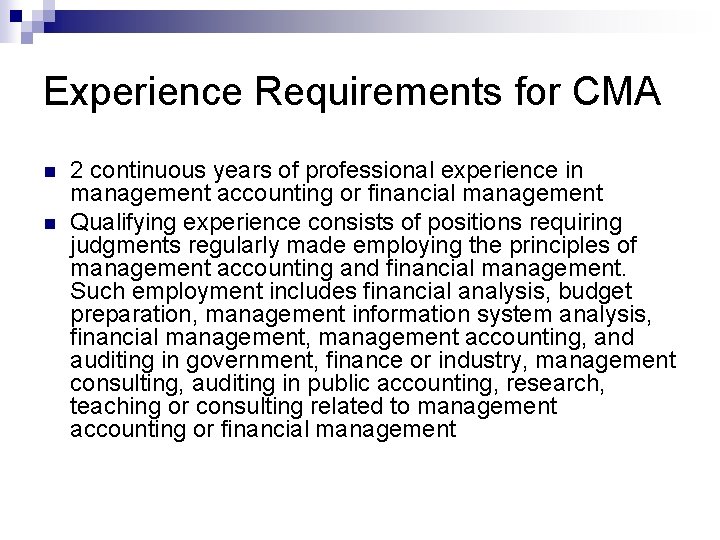 Experience Requirements for CMA

- 2 continuous years of professional experience in management accounting or financial management
- Qualifying experience consists of positions requiring judgments regularly made employing the principles of management accounting and financial management. Such employment includes financial analysis, budget preparation, management information system analysis, financial management, management accounting, and auditing in government, finance or industry, management consulting, auditing in public accounting, research, teaching or consulting related to management accounting or financial management